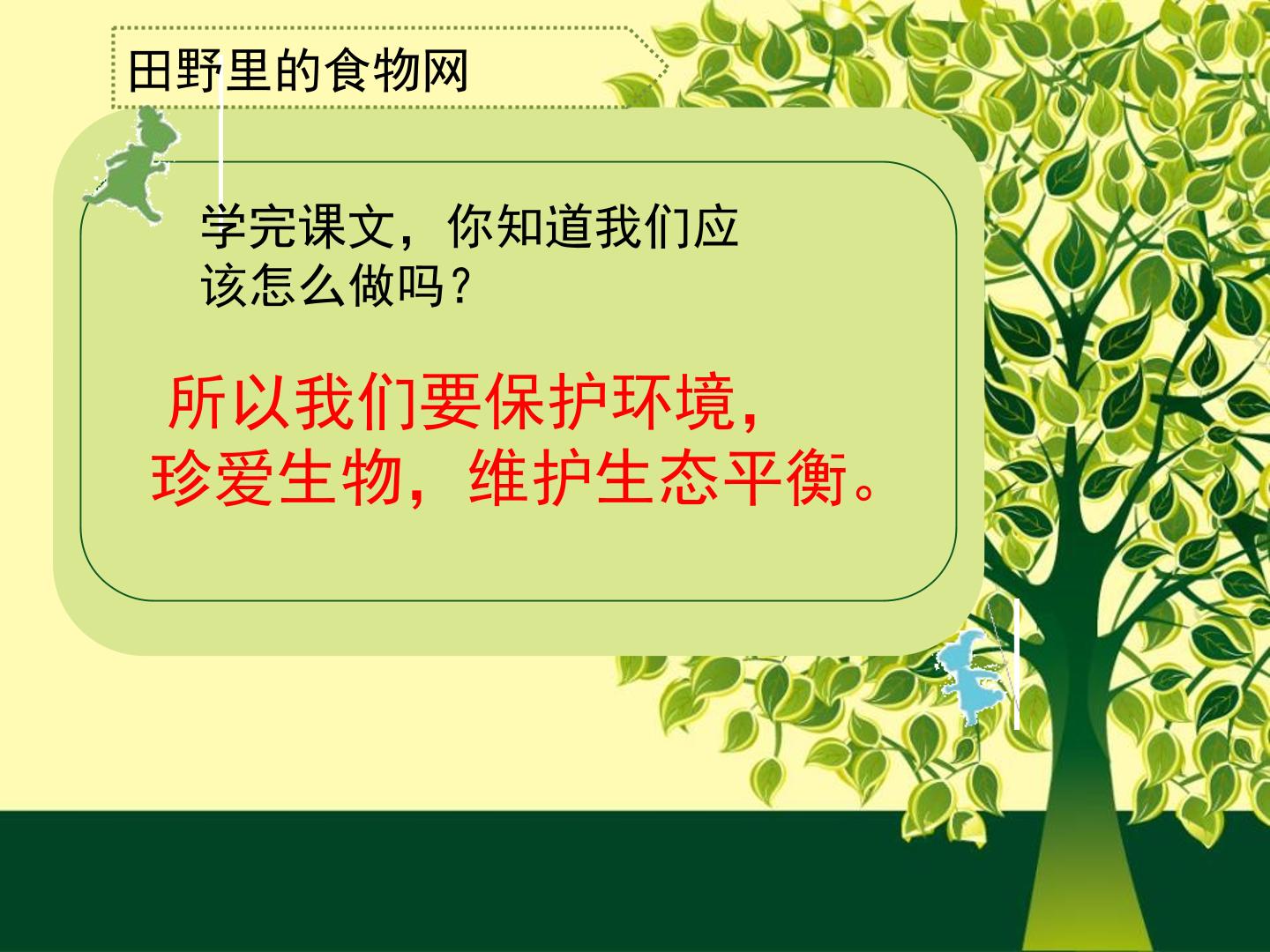 田野里的食物网

学完课文，你知道我们应该怎么做吗？

所以我们要保护环境，珍爱生物，维护生态平衡。